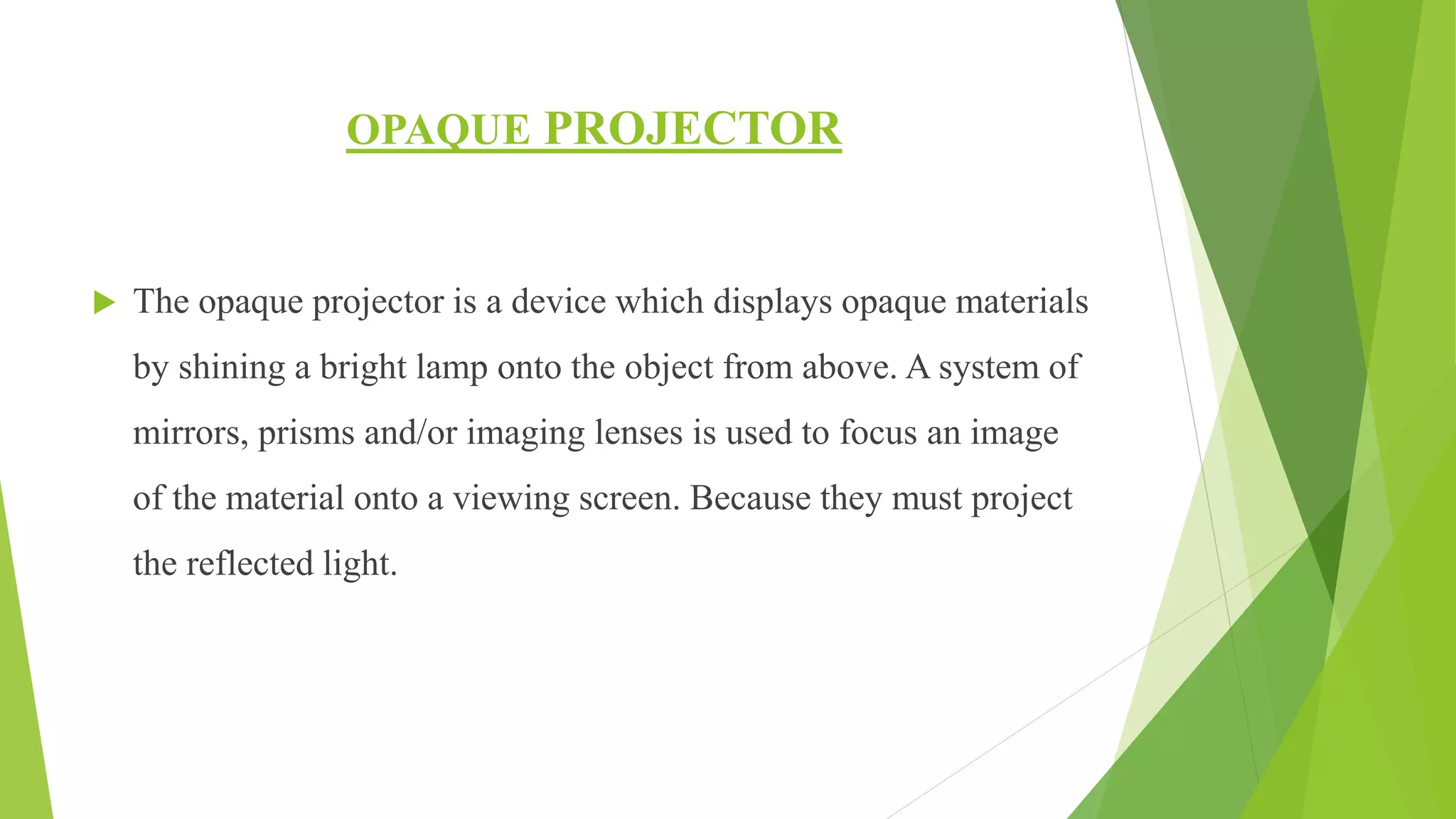 OPAQUE PROJECTOR

The opaque projector is a device which displays opaque materials by shining a bright lamp onto the object from above. A system of mirrors, prisms and/or imaging lenses is used to focus an image of the material onto a viewing screen. Because they must project the reflected light.